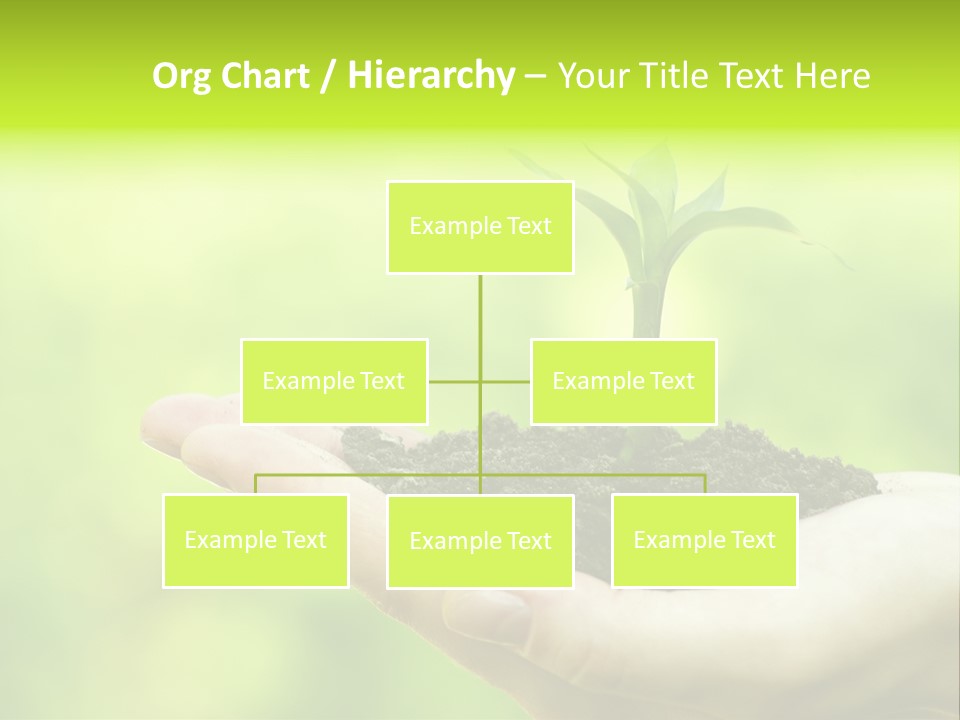 Org Chart / Hierarchy – Your Title Text Here

Example Text

Example Text

Example Text

Example Text

Example Text

Example Text